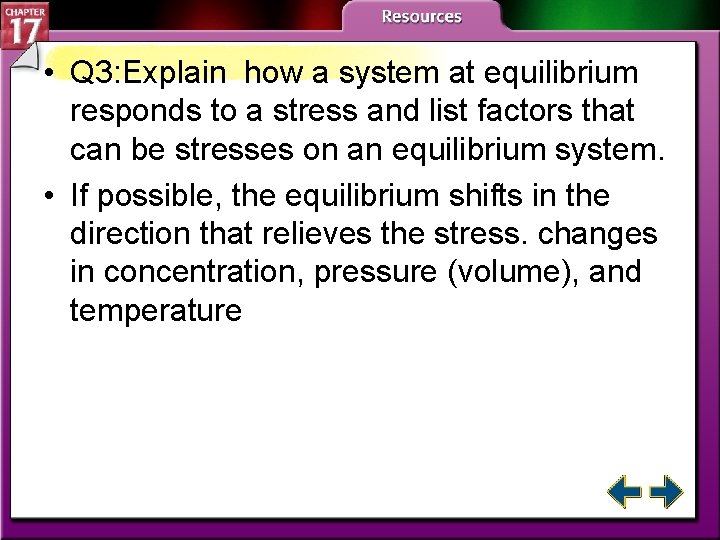 CHAPTER 17

Resources

• Q3:Explain how a system at equilibrium responds to a stress and list factors that can be stresses on an equilibrium system.

• If possible, the equilibrium shifts in the direction that relieves the stress. changes in concentration, pressure (volume), and temperature